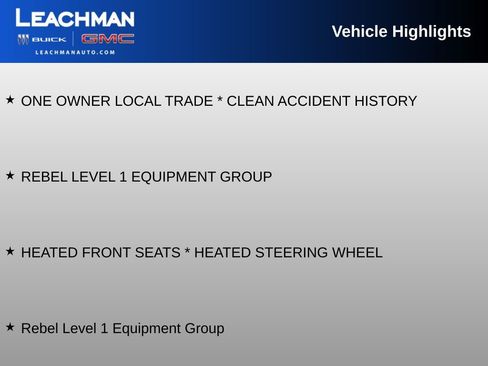 LEACHMAN
BUICK | GMC
LEACHMANAUTO.COM

Vehicle Highlights

★ ONE OWNER LOCAL TRADE * CLEAN ACCIDENT HISTORY

★ REBEL LEVEL 1 EQUIPMENT GROUP

★ HEATED FRONT SEATS * HEATED STEERING WHEEL

★ Rebel Level 1 Equipment Group